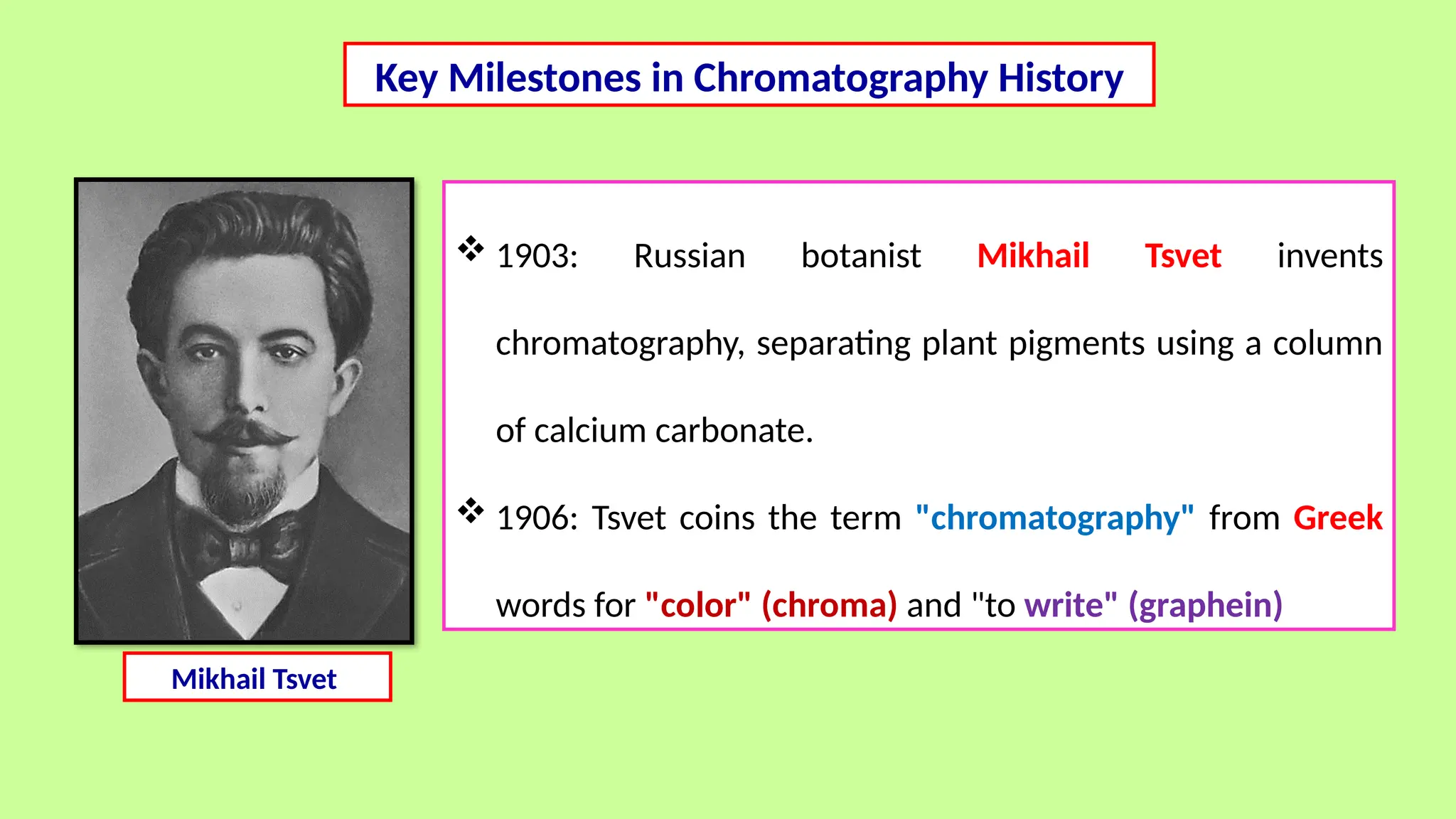 Key Milestones in Chromatography History

Mikhail Tsvet

❖ 1903: Russian botanist Mikhail Tsvet invents chromatography, separating plant pigments using a column of calcium carbonate.

❖ 1906: Tsvet coins the term "chromatography" from Greek words for "color" (chroma) and "to write" (graphein)